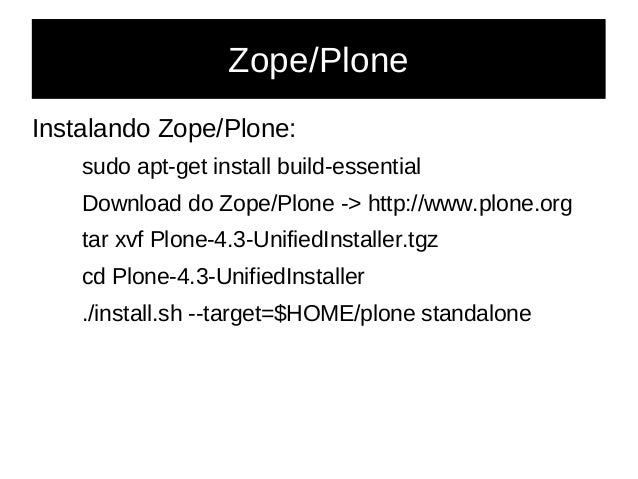 Zope/Plone

Instalando Zope/Plone:

sudo apt-get install build-essential

Download do Zope/Plone -> http://www.plone.org

tar xvf Plone-4.3-UnifiedInstaller.tgz

cd Plone-4.3-UnifiedInstaller

./install.sh --target=\$HOME/plone standalone